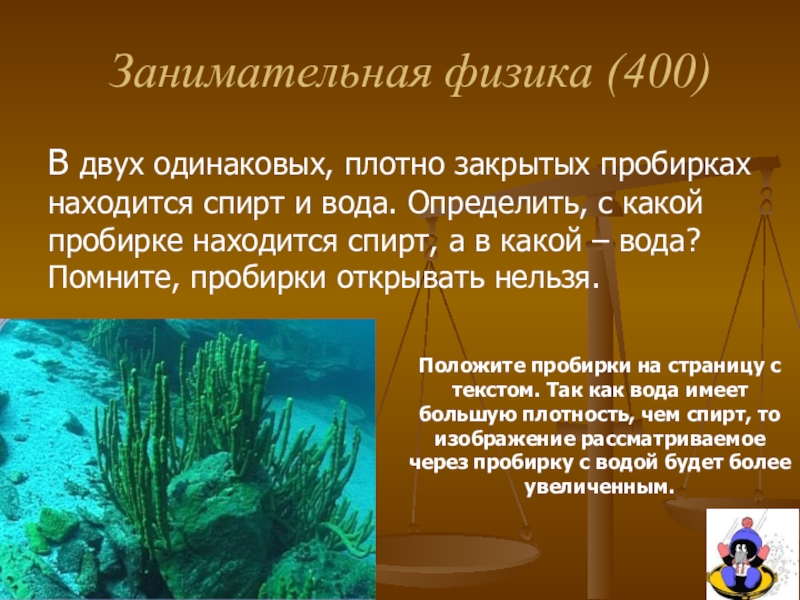 Занимательная физика (400)

В двух одинаковых, плотно закрытых пробирках находится спирт и вода. Определить, с какой пробирке находится спирт, а в какой – вода? Помните, пробирки открывать нельзя.

Положите пробирки на страницу с текстом. Так как вода имеет большую плотность, чем спирт, то изображение рассматриваемое через пробирку с водой будет более увеличенным.